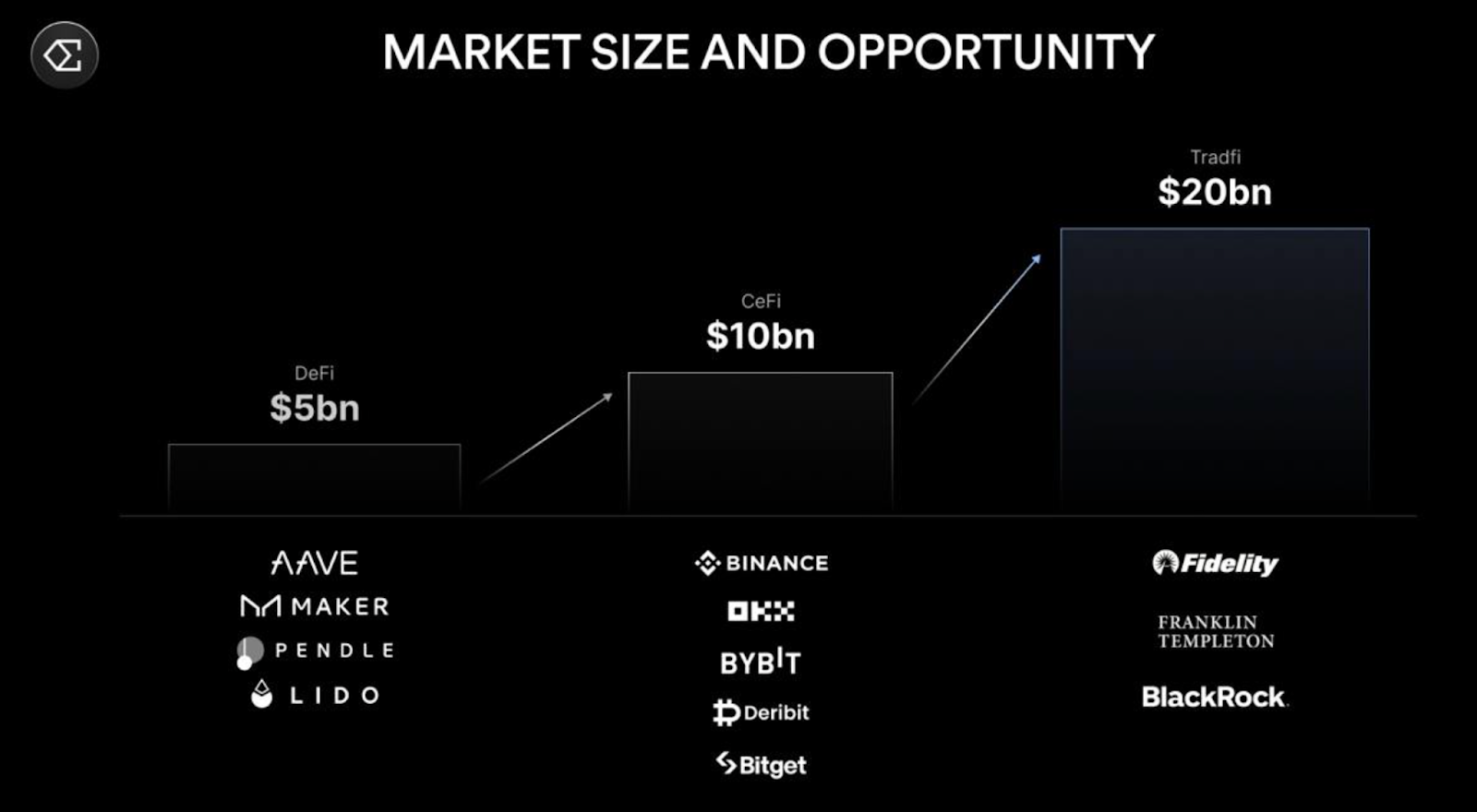 MARKET SIZE AND OPPORTUNITY

DeFi
$5bn

CeFi
$10bn

Tradfi
$20bn

AAVE
MAKER
PENDLE
LIDO

BINANCE
OKX
BYBIT
Deribit
Bitget

Fidelity
FRANKLIN TEMPLETON
BlackRock